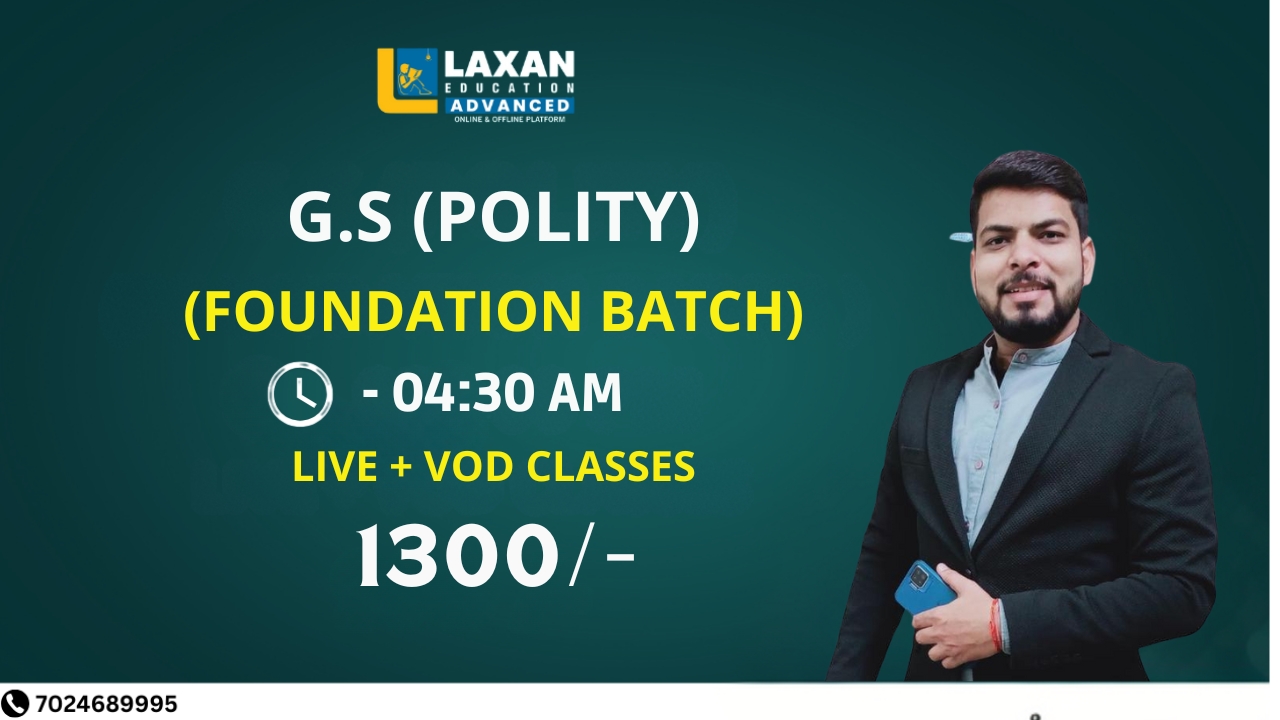 LAXAN
EDUCATION
ADVANCED
ONLINE & OFFLINE PLATFORM

G.S (POLITY)

(FOUNDATION BATCH)

- 04:30 AM

LIVE + VOD CLASSES

1300/-

7024689995